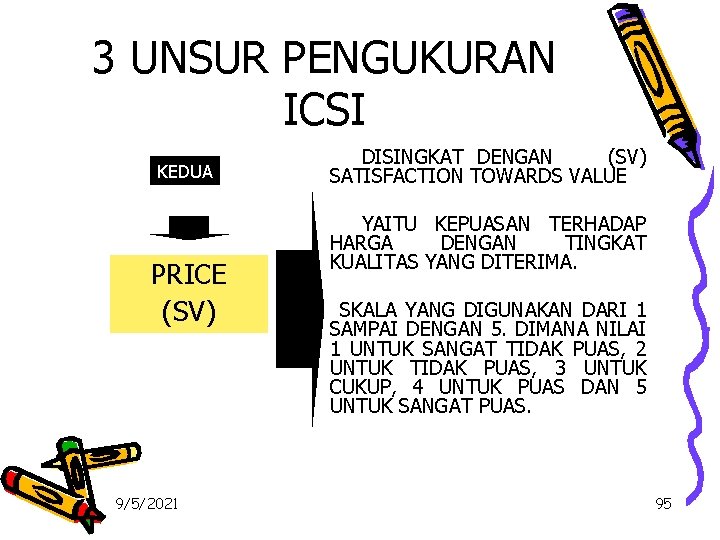 3 UNSUR PENGUKURAN ICSI

KEDUA

PRICE (SV)

DISINGKAT DENGAN (SV) SATISFACTION TOWARDS VALUE

YAITU KEPUASAN TERHADAP HARGA DENGAN TINGKAT KUALITAS YANG DITERIMA.

SKALA YANG DIGUNAKAN DARI 1 SAMPAI DENGAN 5. DIMANA NILAI 1 UNTUK SANGAT TIDAK PUAS, 2 UNTUK TIDAK PUAS, 3 UNTUK CUKUP, 4 UNTUK PUAS DAN 5 UNTUK SANGAT PUAS.

9/5/2021

95